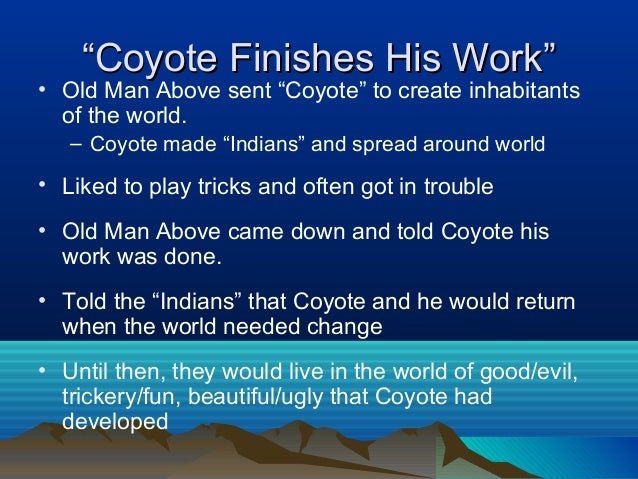 “Coyote Finishes His Work”

• Old Man Above sent “Coyote” to create inhabitants of the world.
– Coyote made “Indians” and spread around world

• Liked to play tricks and often got in trouble

• Old Man Above came down and told Coyote his work was done.

• Told the “Indians” that Coyote and he would return when the world needed change

• Until then, they would live in the world of good/evil, trickery/fun, beautiful/ugly that Coyote had developed